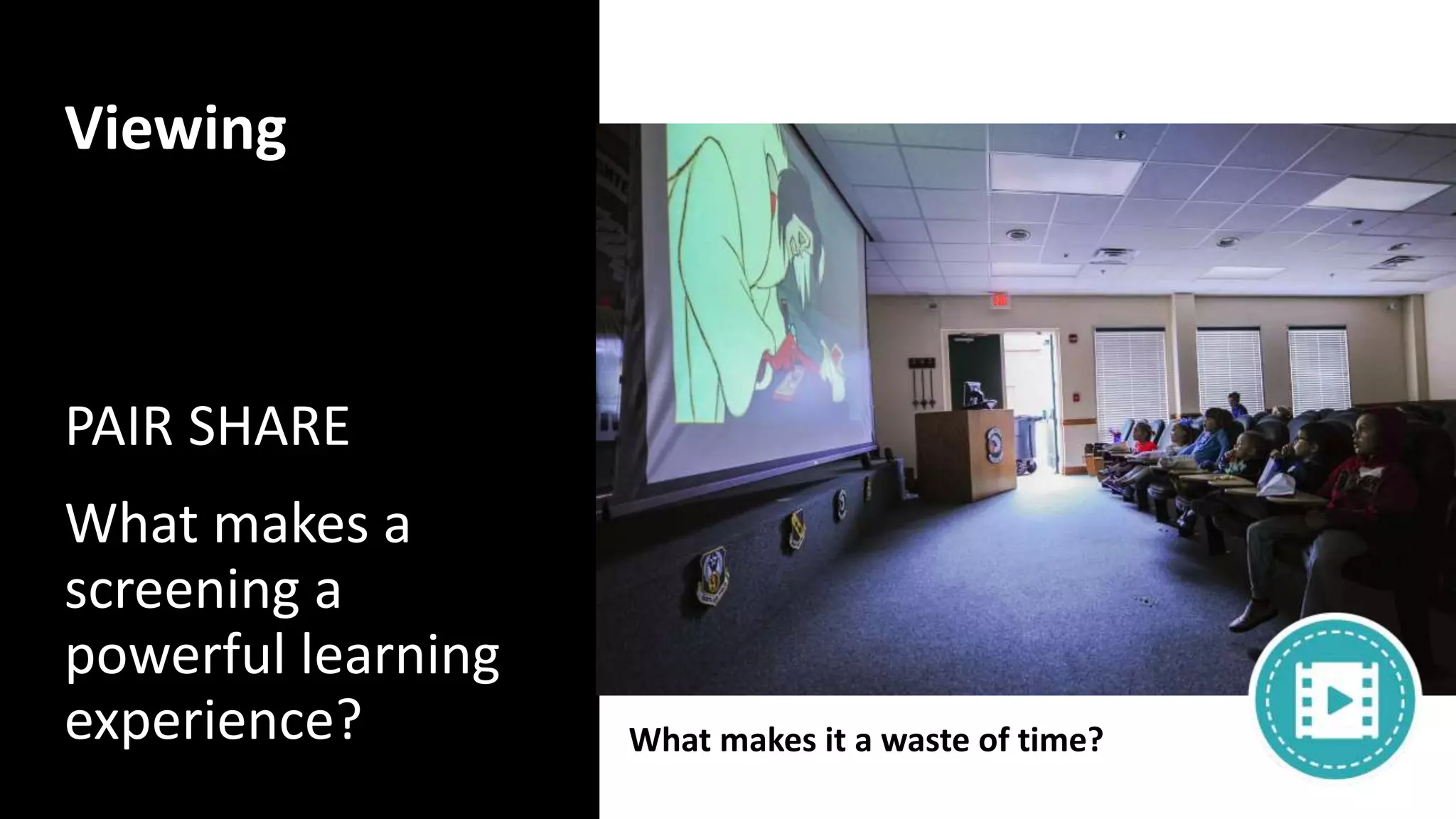 Viewing

PAIR SHARE

What makes a screening a powerful learning experience?

What makes it a waste of time?